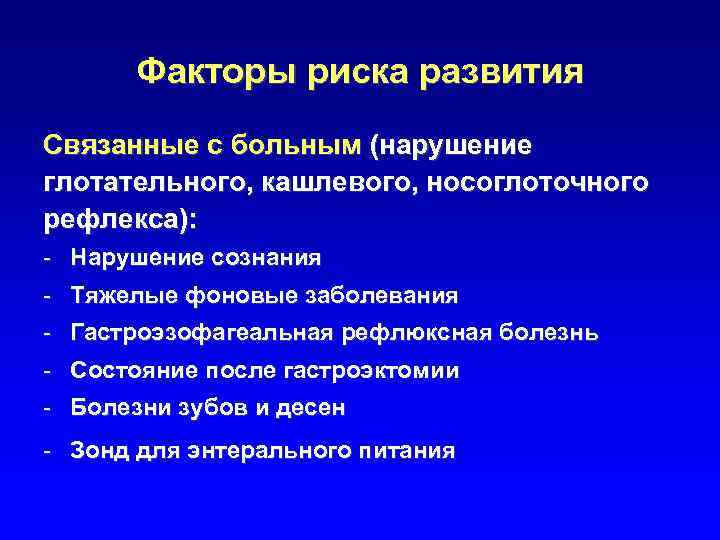 Факторы риска развития

Связанные с больным (нарушение глотательного, кашлевого, носоглоточного рефлекса):

- Нарушение сознания
- Тяжелые фоновые заболевания
- Гастроэзофагеальная рефлюксная болезнь
- Состояние после гастроэктомии
- Болезни зубов и десен
- Зонд для энтерального питания